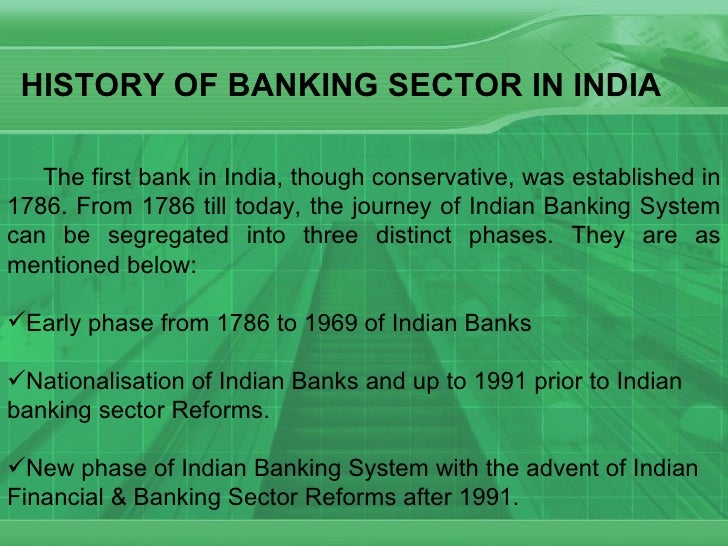 HISTORY OF BANKING SECTOR IN INDIA

The first bank in India, though conservative, was established in 1786. From 1786 till today, the journey of Indian Banking System can be segregated into three distinct phases. They are as mentioned below:

✓Early phase from 1786 to 1969 of Indian Banks

✓Nationalisation of Indian Banks and up to 1991 prior to Indian banking sector Reforms.

✓New phase of Indian Banking System with the advent of Indian Financial & Banking Sector Reforms after 1991.